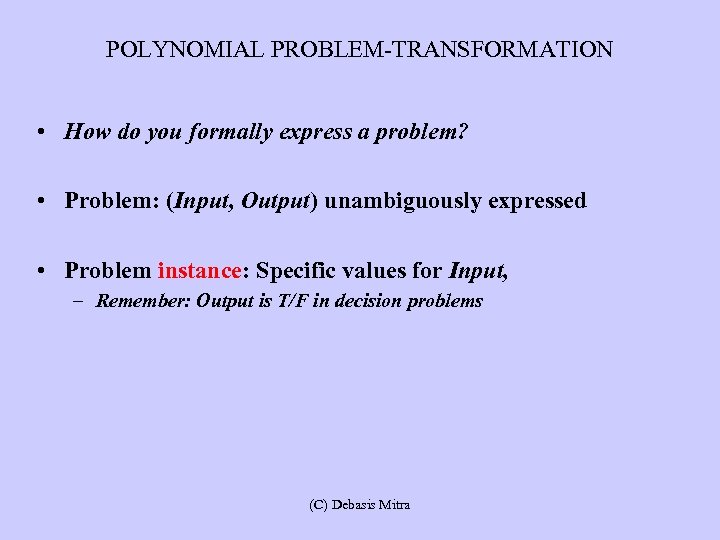 POLYNOMIAL PROBLEM-TRANSFORMATION

• How do you formally express a problem?

• Problem: (Input, Output) unambiguously expressed

• Problem instance: Specific values for Input,
– Remember: Output is T/F in decision problems

(C) Debasis Mitra